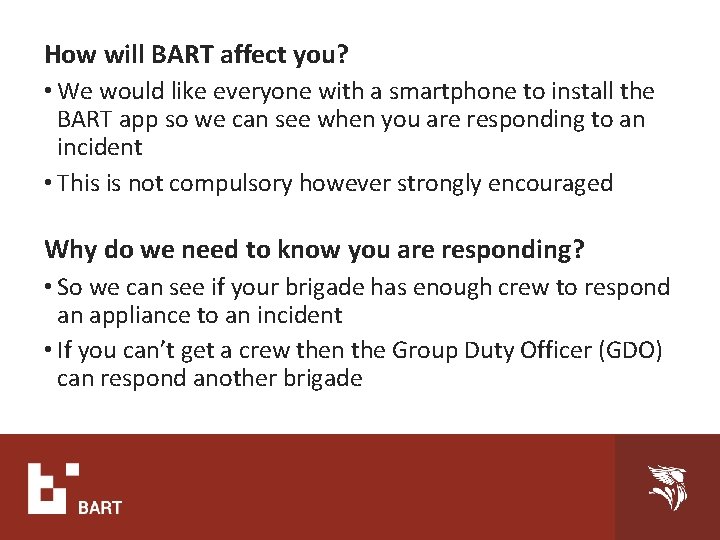 How will BART affect you?

• We would like everyone with a smartphone to install the BART app so we can see when you are responding to an incident

• This is not compulsory however strongly encouraged

Why do we need to know you are responding?

• So we can see if your brigade has enough crew to respond an appliance to an incident

• If you can't get a crew then the Group Duty Officer (GDO) can respond another brigade

BART